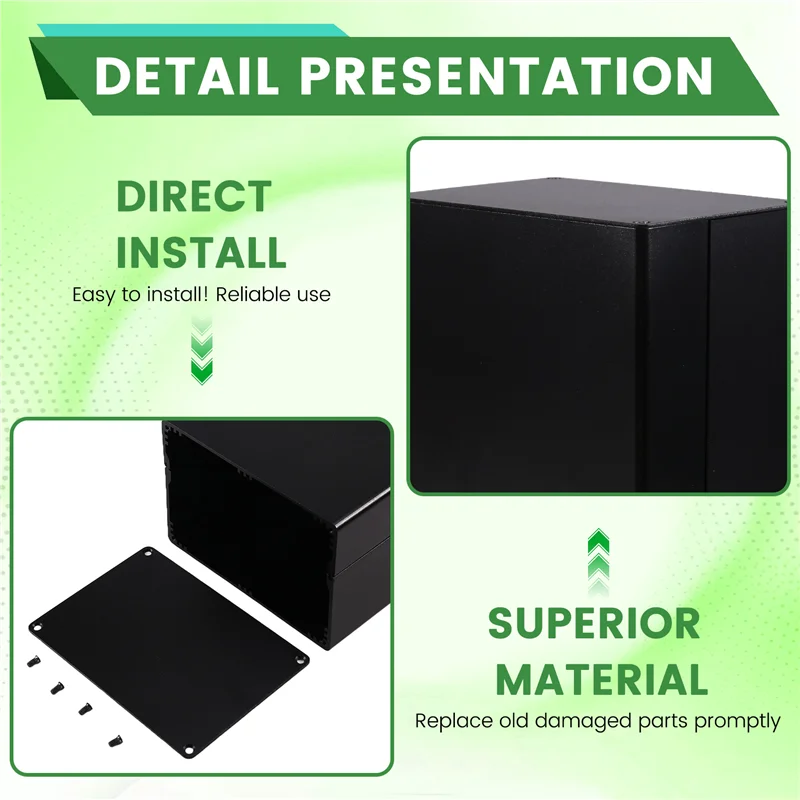 DETAIL PRESENTATION

DIRECT INSTALL

Easy to install! Reliable use

SUPERIOR MATERIAL

Replace old damaged parts promptly